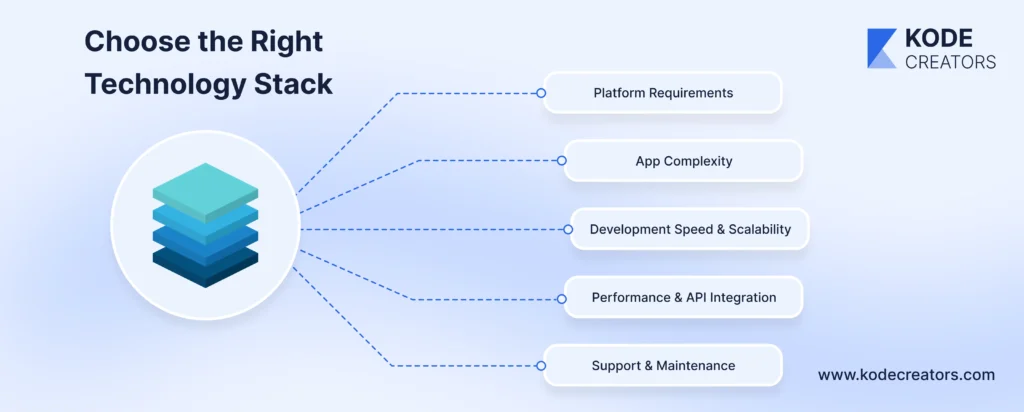 Choose the Right Technology Stack

KODE CREATORS

Platform Requirements

App Complexity

Development Speed & Scalability

Performance & API Integration

Support & Maintenance

www.kodecreators.com